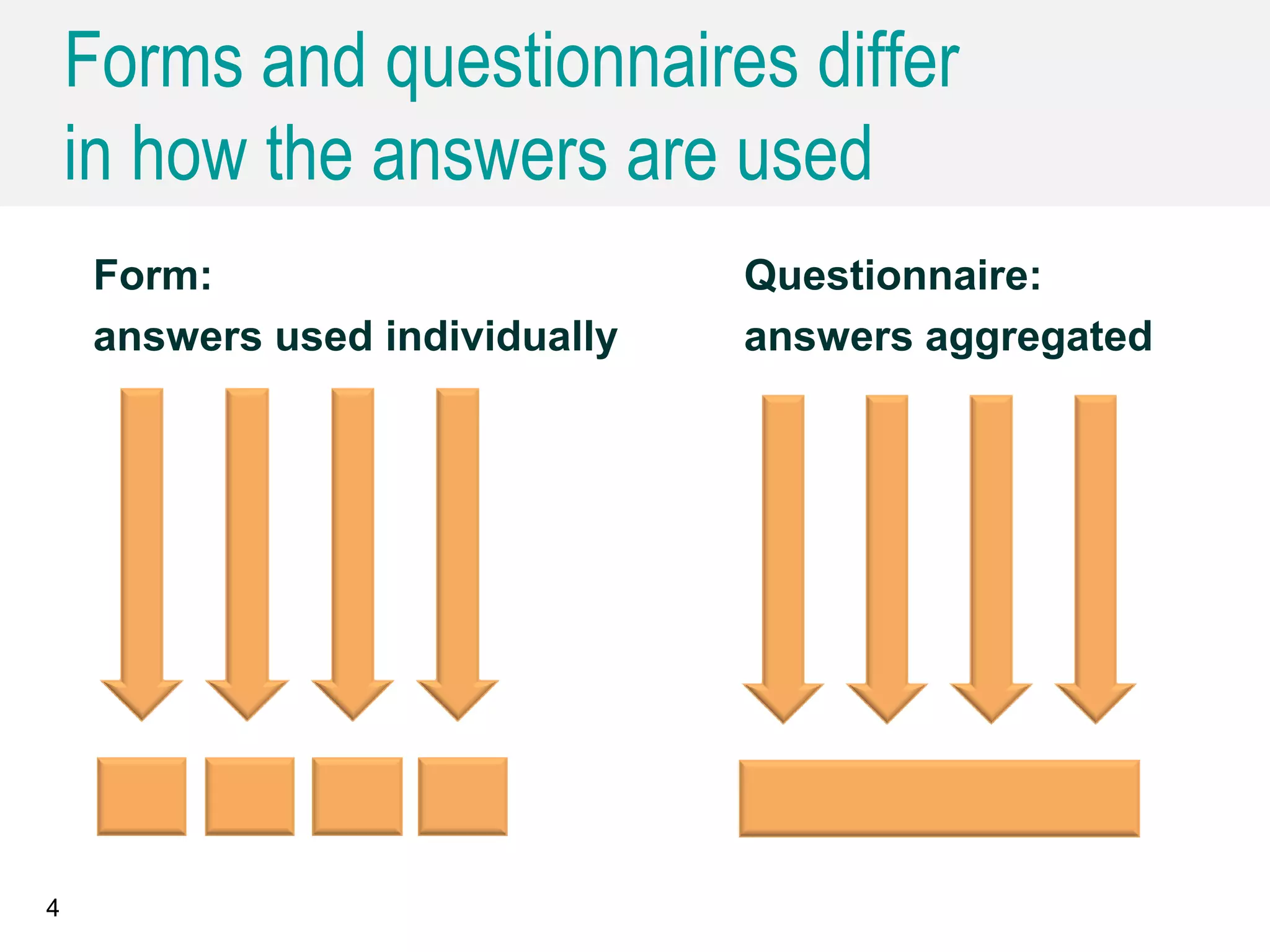 Forms and questionnaires differ in how the answers are used

Form:
answers used individually

Questionnaire:
answers aggregated

4